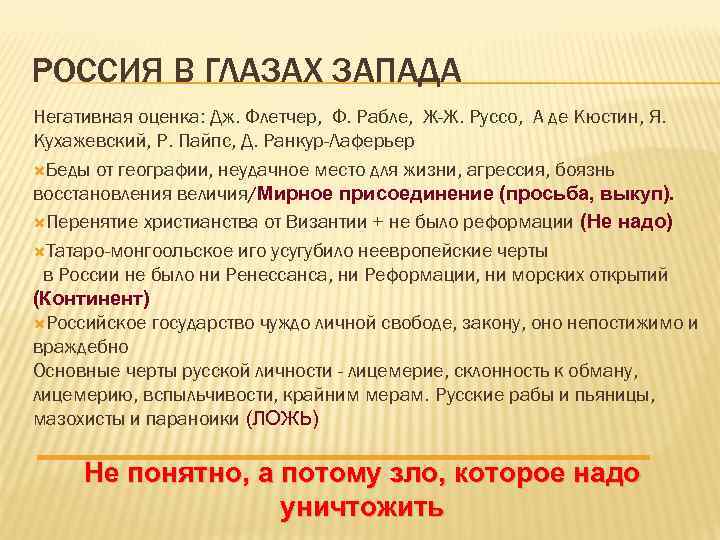 РОССИЯ В ГЛАЗАХ ЗАПАДА

Негативная оценка: Дж. Флетчер, Ф. Рабле, Ж-Ж. Руссо, А де Кюстин, Я. Кухажевский, Р. Пайпс, Д. Ранкур-Лаферьер

Беды от географии, неудачное место для жизни, агрессия, боязнь восстановления величия/Мирное присоединение (просьба, выкуп).

Перенятие христианства от Византии + не было реформации (Не надо)

Татаро-монгоольское иго усугубило неевропейские черты в России не было ни Ренессанса, ни Реформации, ни морских открытий (Континент)

Российское государство чуждо личной свободе, закону, оно непостижимо и враждебно
Основные черты русской личности - лицемерие, склонность к обману, лицемерию, вспыльчивости, крайним мерам. Русские рабы и пьяницы, мазохисты и параноики (ЛОЖЬ)

Не понятно, а потому зло, которое надо уничтожить